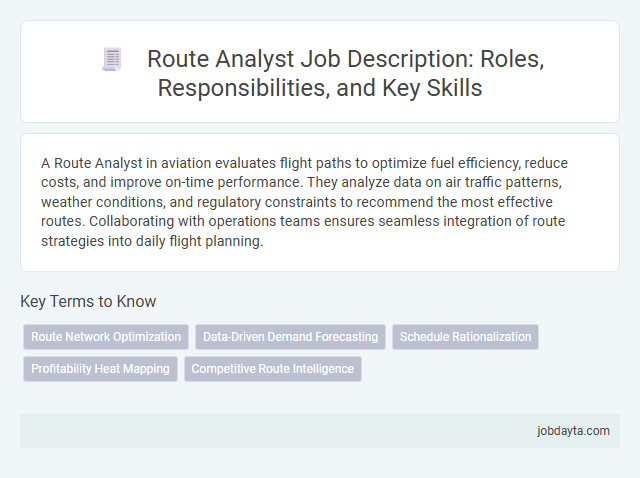 Route Analyst Job Description: Roles, Responsibilities, and Key Skills

A Route Analyst in aviation evaluates flight paths to optimize fuel efficiency, reduce costs, and improve on-time performance. They analyze data on air traffic patterns, weather conditions, and regulatory constraints to recommend the most effective routes. Collaborating with operations teams ensures seamless integration of route strategies into daily flight planning.

Key Terms to Know

Route Network Optimization
Data-Driven Demand Forecasting
Schedule Rationalization
Profitability Heat Mapping
Competitive Route Intelligence

jobdayta.com